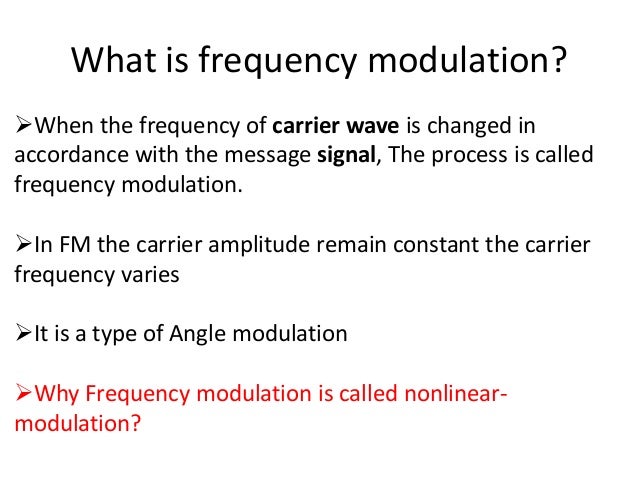 What is frequency modulation?

➢When the frequency of carrier wave is changed in accordance with the message signal, The process is called frequency modulation.

➢In FM the carrier amplitude remain constant the carrier frequency varies

➢It is a type of Angle modulation

➢Why Frequency modulation is called nonlinear-modulation?